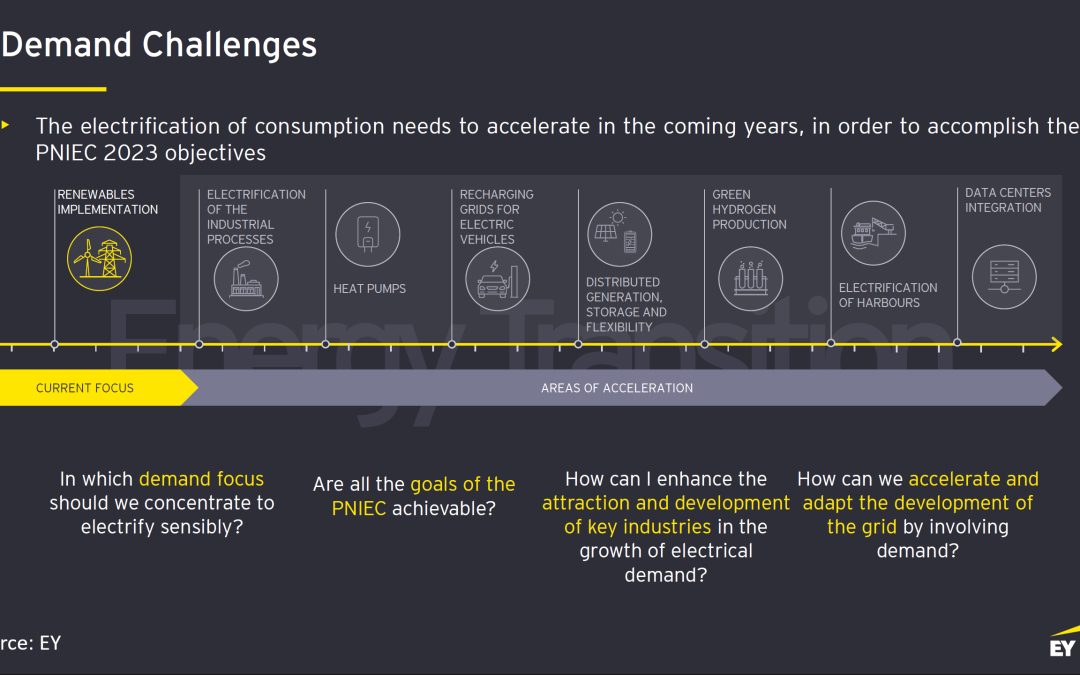 Demand Challenges

The electrification of consumption needs to accelerate in the coming years, in order to accomplish the PNIEC 2023 objectives

RENEWABLES IMPLEMENTATION

ELECTRIFICATION OF THE INDUSTRIAL PROCESSES

HEAT PUMPS

RECHARGING GRIDS FOR ELECTRIC VEHICLES

DISTRIBUTED GENERATION, STORAGE AND FLEXIBILITY

GREEN HYDROGEN PRODUCTION

ELECTRIFICATION OF HARBOURS

DATA CENTERS INTEGRATION

Energy Transition

CURRENT FOCUS

AREAS OF ACCELERATION

In which demand focus should we concentrate to electrify sensibly?

Are all the goals of the PNIEC achievable?

How can I enhance the attraction and development of key industries in the growth of electrical demand?

How can we accelerate and adapt the development of the grid by involving demand?

rce: EY

EY